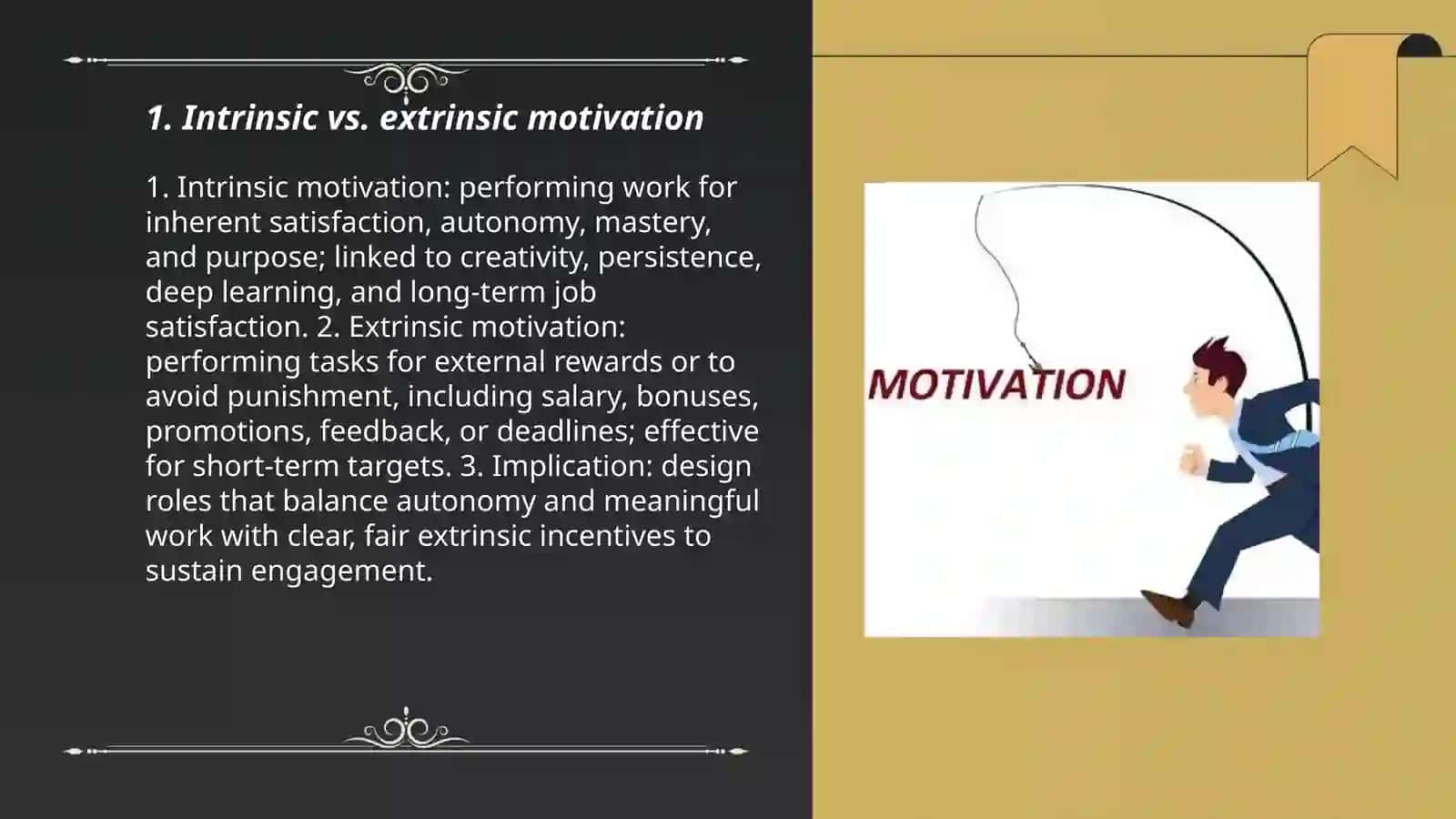 1. Intrinsic vs. extrinsic motivation

1. Intrinsic motivation: performing work for inherent satisfaction, autonomy, mastery, and purpose; linked to creativity, persistence, deep learning, and long-term job satisfaction. 2. Extrinsic motivation: performing tasks for external rewards or to avoid punishment, including salary, bonuses, promotions, feedback, or deadlines; effective for short-term targets. 3. Implication: design roles that balance autonomy and meaningful work with clear, fair extrinsic incentives to sustain engagement.

MOTIVATION